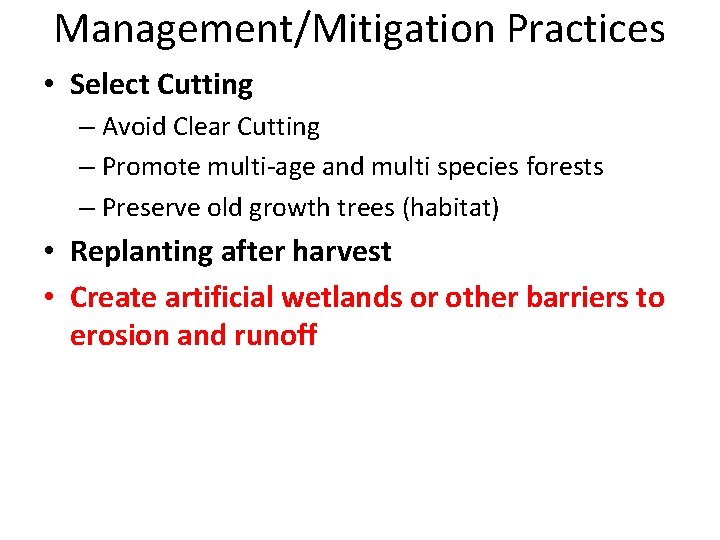 Management/Mitigation Practices

• Select Cutting
  – Avoid Clear Cutting
  – Promote multi-age and multi species forests
  – Preserve old growth trees (habitat)
• Replanting after harvest
• Create artificial wetlands or other barriers to erosion and runoff